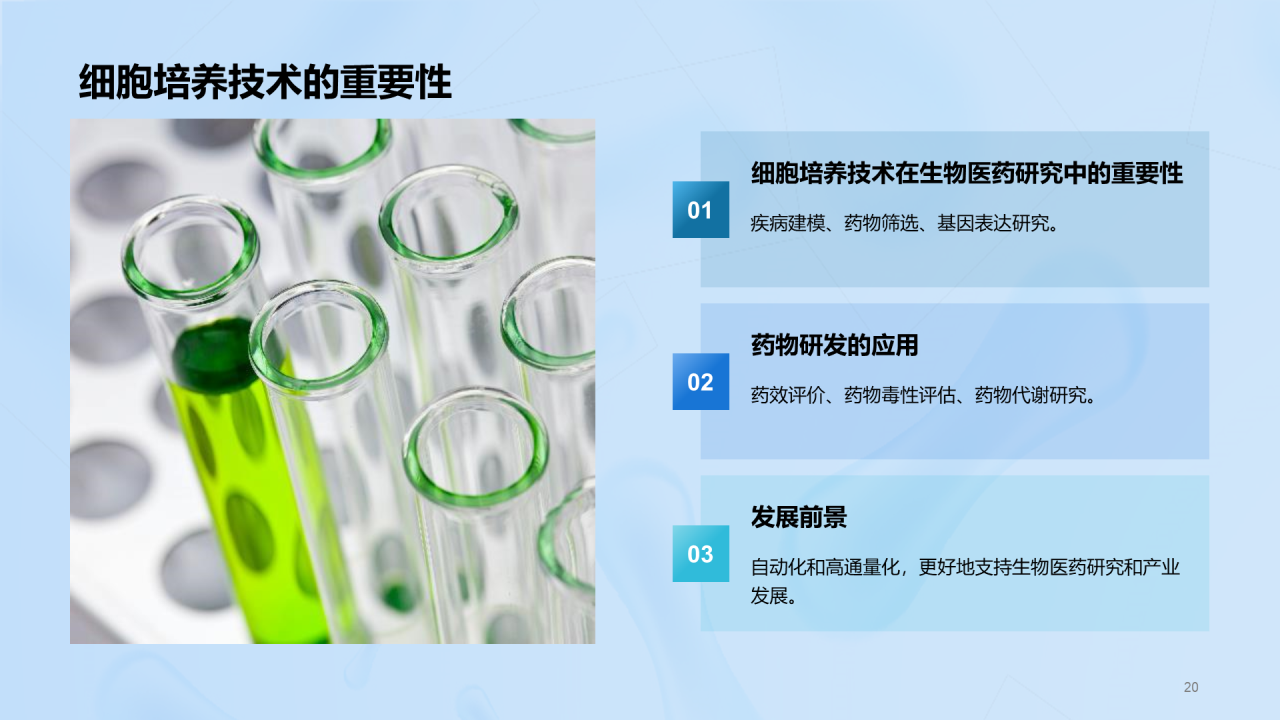 细胞培养技术的重要性

01

细胞培养技术在生物医药研究中的重要性

疾病建模、药物筛选、基因表达研究。

02

药物研发的应用

药效评价、药物毒性评估、药物代谢研究。

03

发展前景

自动化和高通量化，更好地支持生物医药研究和产业发展。

20